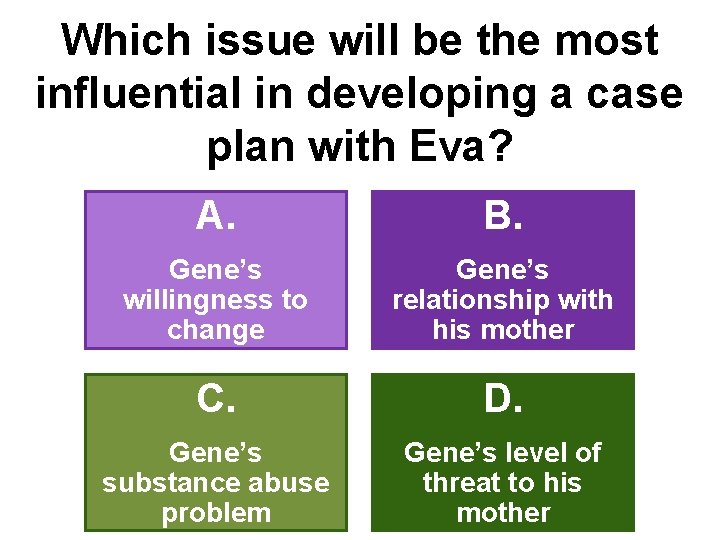 Which issue will be the most influential in developing a case plan with Eva?

A.

Gene's willingness to change

B.

Gene's relationship with his mother

C.

Gene's substance abuse problem

D.

Gene's level of threat to his mother